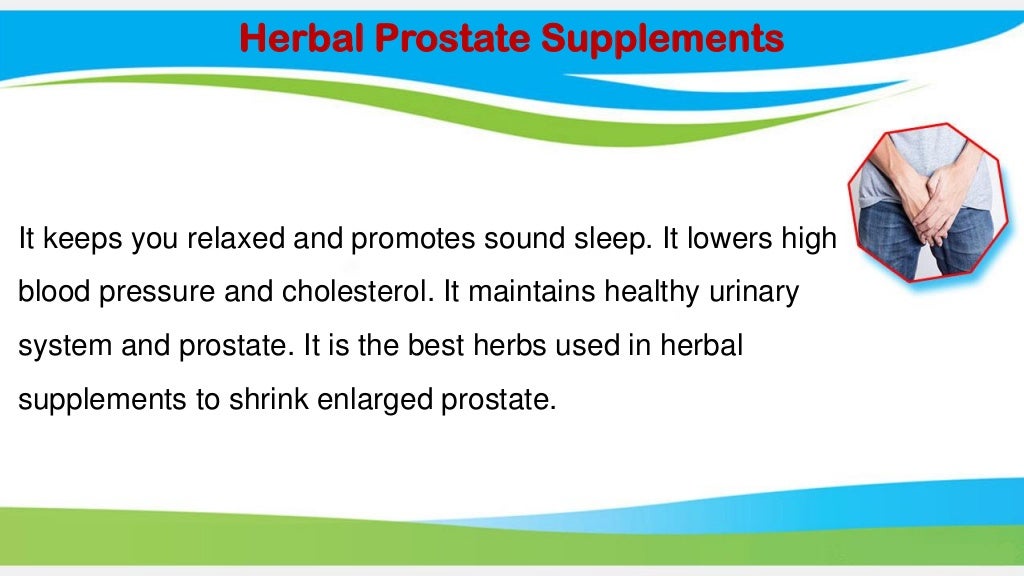 Herbal Prostate Supplements

It keeps you relaxed and promotes sound sleep. It lowers high blood pressure and cholesterol. It maintains healthy urinary system and prostate. It is the best herbs used in herbal supplements to shrink enlarged prostate.